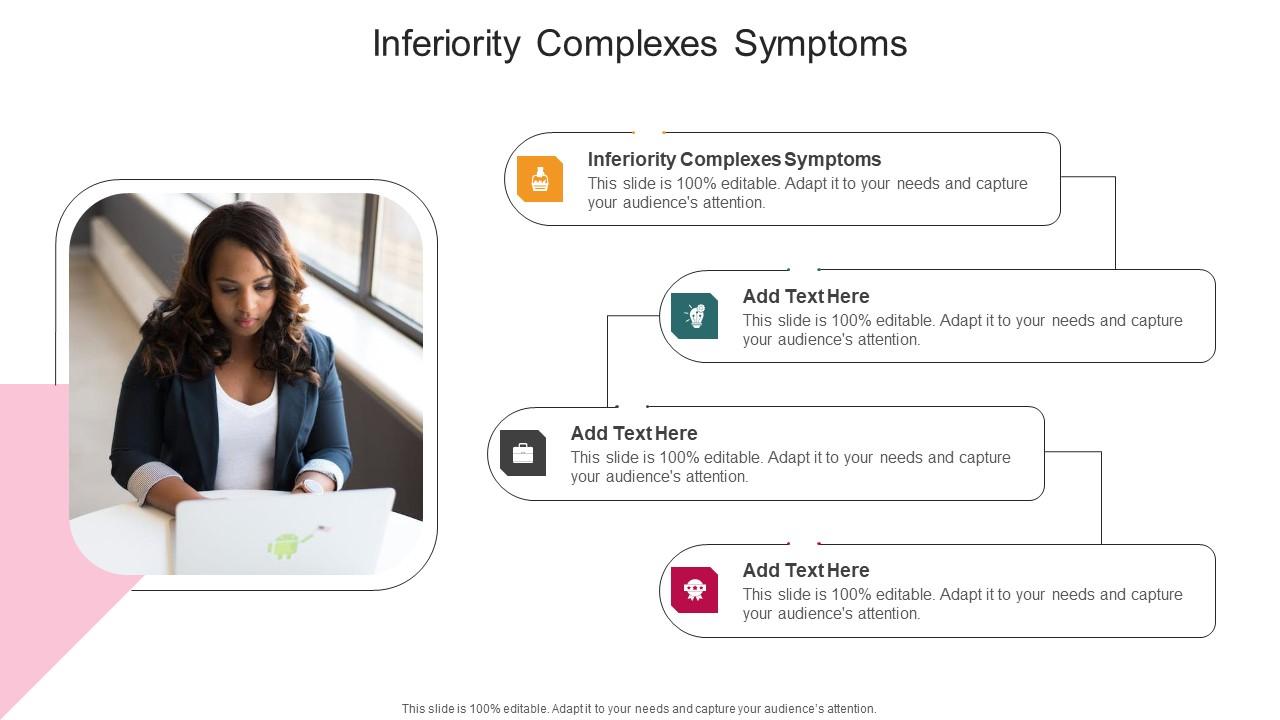 Inferiority Complexes Symptoms

Inferiority Complexes Symptoms
This slide is 100% editable. Adapt it to your needs and capture your audience's attention.

Add Text Here
This slide is 100% editable. Adapt it to your needs and capture your audience's attention.

Add Text Here
This slide is 100% editable. Adapt it to your needs and capture your audience's attention.

Add Text Here
This slide is 100% editable. Adapt it to your needs and capture your audience's attention.

This slide is 100% editable. Adapt it to your needs and capture your audience's attention.